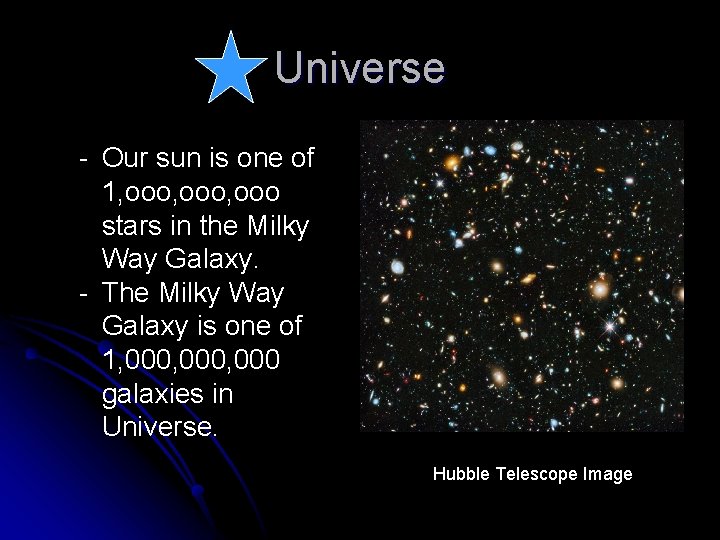 Universe

- Our sun is one of 1,ooo,ooo,ooo stars in the Milky Way Galaxy.
- The Milky Way Galaxy is one of 1,000,000,000 galaxies in Universe.

Hubble Telescope Image